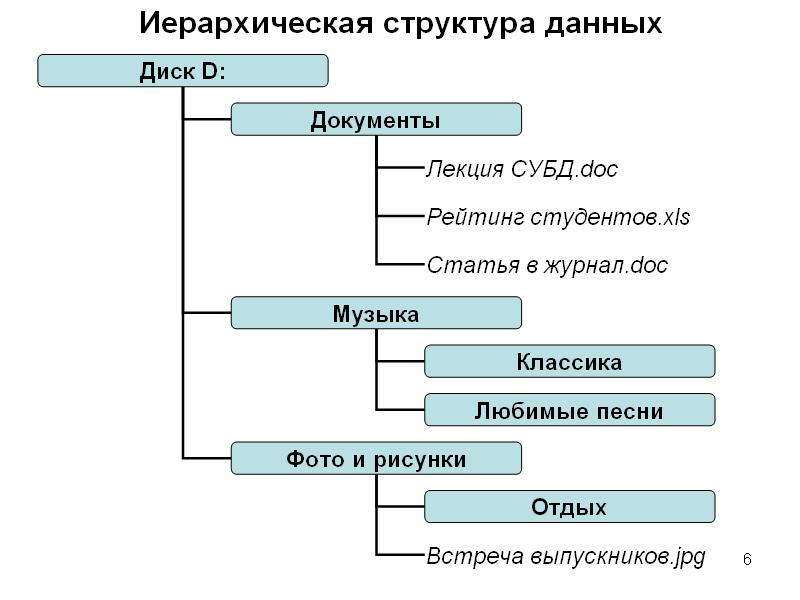 Иерархическая структура данных

Диск D:

Документы

Лекция СУБД.doc

Рейтинг студентов.xls

Статья в журнал.doc

Музыка

Классика

Любимые песни

Фото и рисунки

Отдых

Встреча выпускников.jpg

6